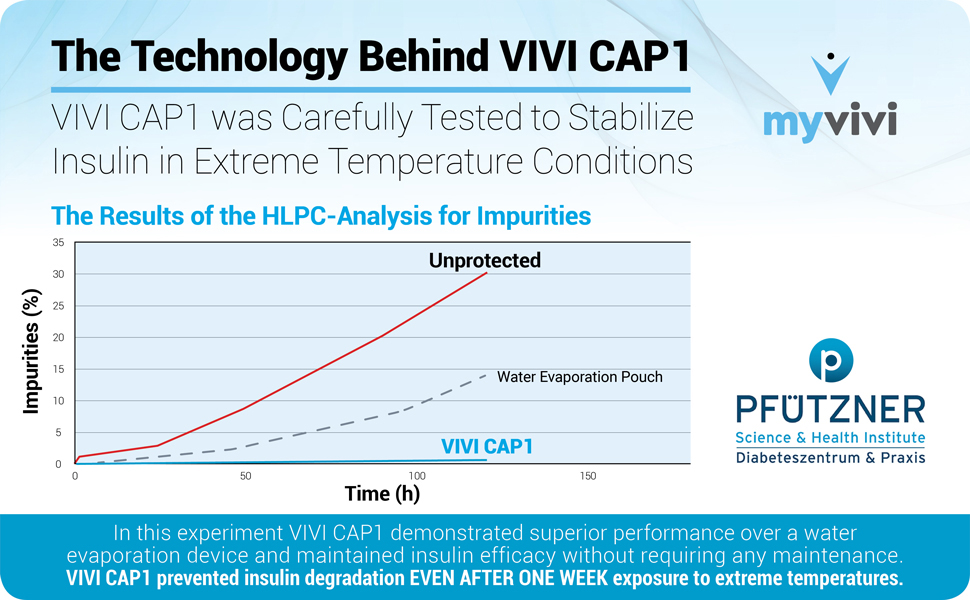 The Technology Behind VIVI CAP1

VIVI CAP1 was Carefully Tested to Stabilize Insulin in Extreme Temperature Conditions

myvivi

The Results of the HLPC-Analysis for Impurities

35
30
25
20
15
10
5
0

Impurities (%)

Unprotected

Water Evaporation Pouch

VIVI CAP1

0
50
100
150

Time (h)

p
PFÜTZNER
Science & Health Institute
Diabeteszentrum & Praxis

In this experiment VIVI CAP1 demonstrated superior performance over a water evaporation device and maintained insulin efficacy without requiring any maintenance.
VIVI CAP1 prevented insulin degradation EVEN AFTER ONE WEEK exposure to extreme temperatures.